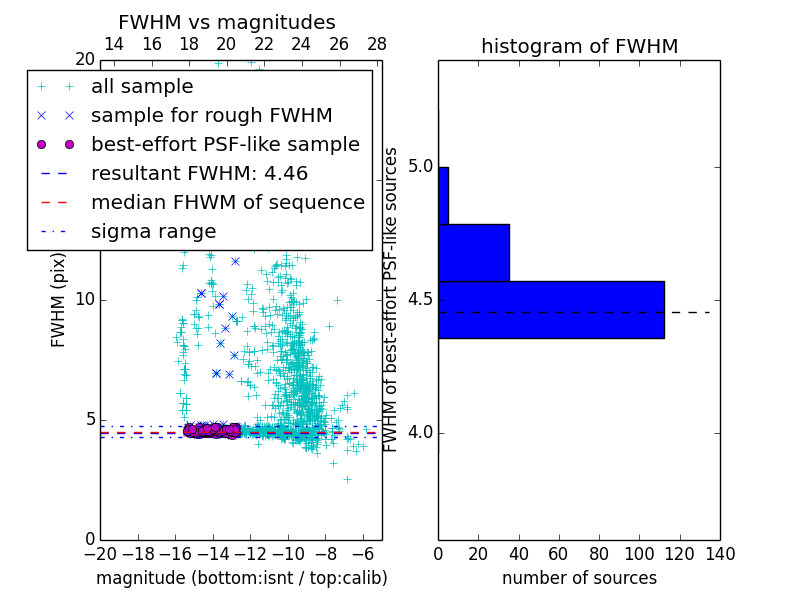 FWHM vs magnitudes

14 16 18 20 22 24 26 28

20

all sample
sample for rough FWHM
best-effort PSF-like sample
resultant FWHM: 4.46
median FHWM of sequence
sigma range

FWHM (pix)

10

5

0

−20 −18 −16 −14 −12 −10 −8 −6

magnitude (bottom:isnt / top:calib)

histogram of FWHM

FWHM of best-effort PSF-like sources

5.0

4.5

4.0

0 20 40 60 80 100 120 140

number of sources